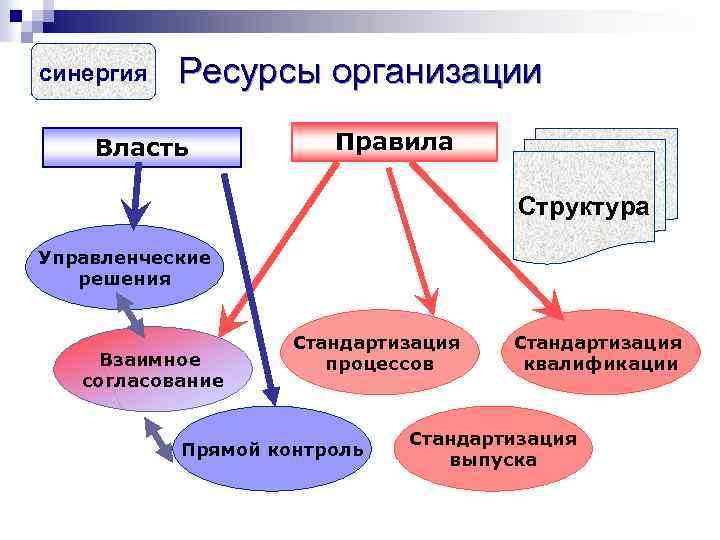 синергия

Ресурсы организации

Власть

Правила

Структура

Управленческие решения

Взаимное согласование

Прямой контроль

Стандартизация процессов

Стандартизация квалификации

Стандартизация выпуска